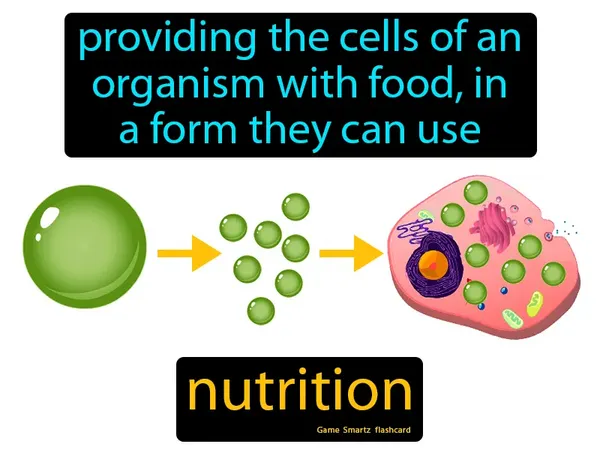 providing the cells of an organism with food, in a form they can use

nutrition

Game Smartz flashcard